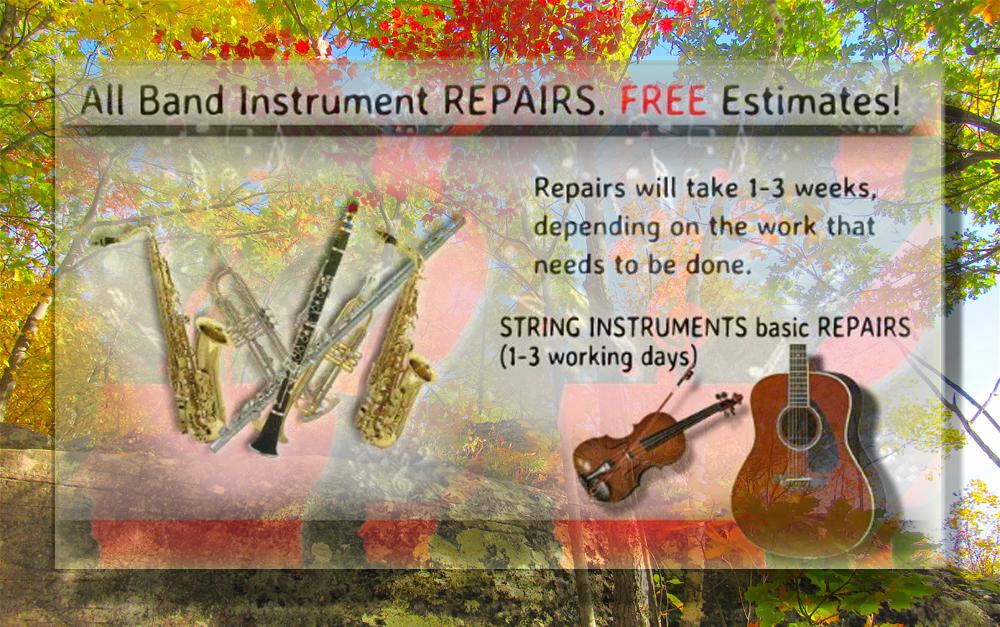 All Band Instrument REPAIRS. FREE Estimates!

Repairs will take 1-3 weeks, depending on the work that needs to be done.

STRING INSTRUMENTS basic REPAIRS (1-3 working days)